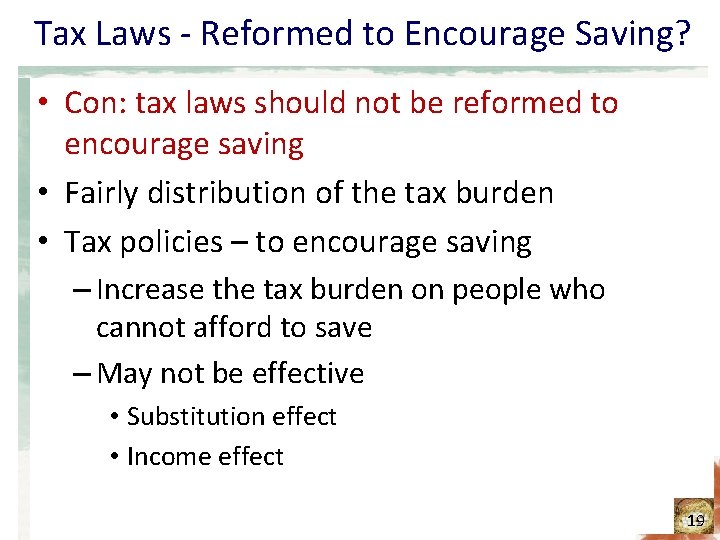 Tax Laws - Reformed to Encourage Saving?

• Con: tax laws should not be reformed to encourage saving

• Fairly distribution of the tax burden

• Tax policies – to encourage saving

– Increase the tax burden on people who cannot afford to save

– May not be effective

• Substitution effect

• Income effect

19